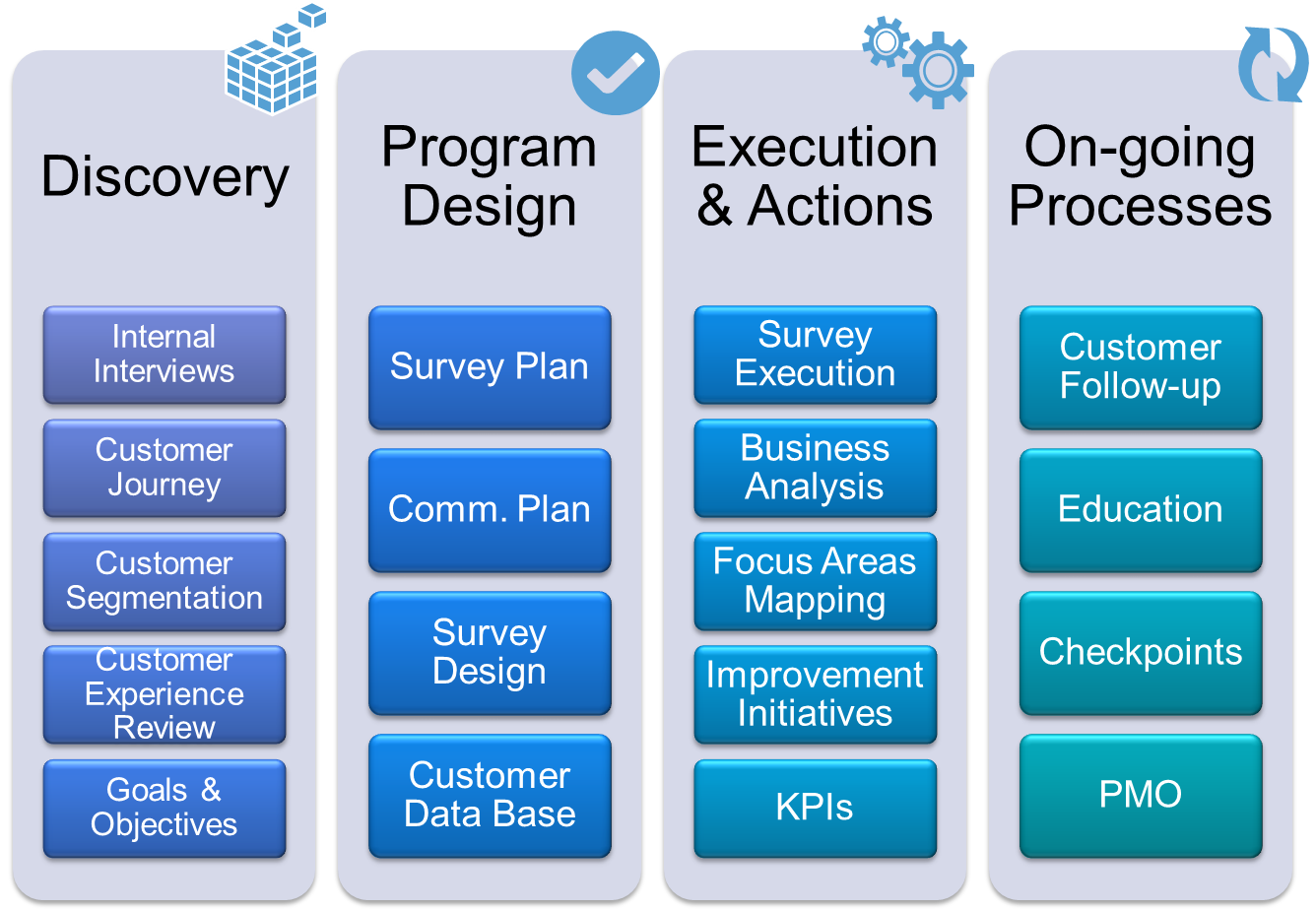 Discovery

Internal Interviews

Customer Journey

Customer Segmentation

Customer Experience Review

Goals & Objectives

Program Design

Survey Plan

Comm. Plan

Survey Design

Customer Data Base

Execution & Actions

Survey Execution

Business Analysis

Focus Areas Mapping

Improvement Initiatives

KPIs

On-going Processes

Customer Follow-up

Education

Checkpoints

PMO